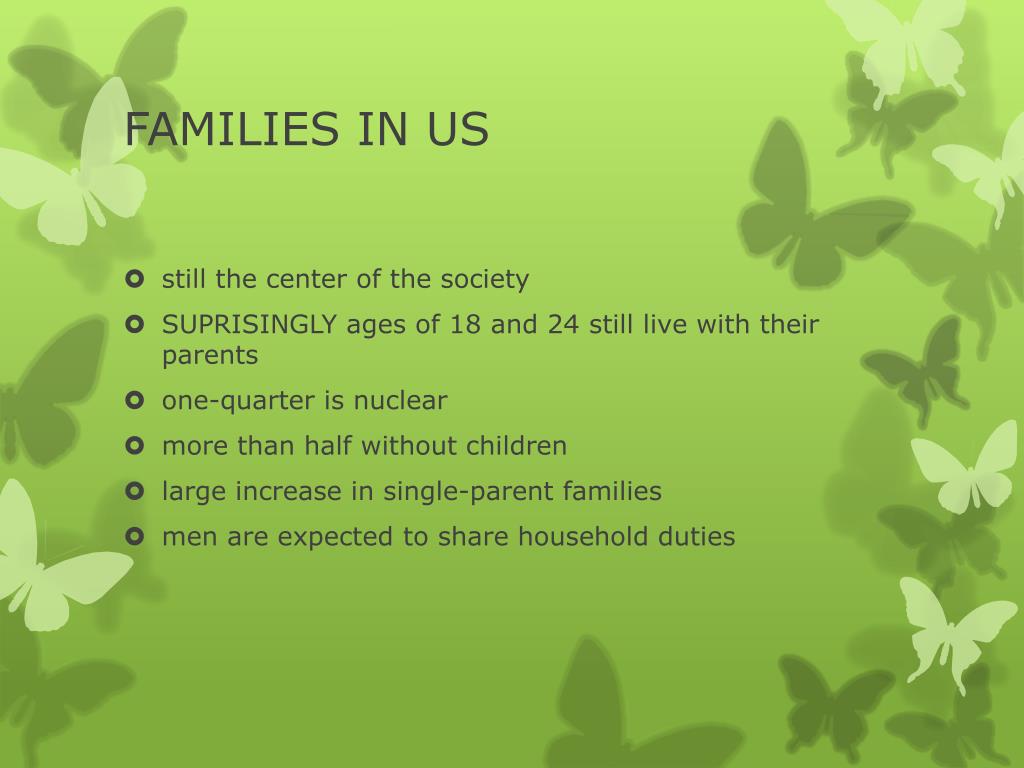 FAMILIES IN US

- still the center of the society
- SUPRISINGLY ages of 18 and 24 still live with their parents
- one-quarter is nuclear
- more than half without children
- large increase in single-parent families
- men are expected to share household duties